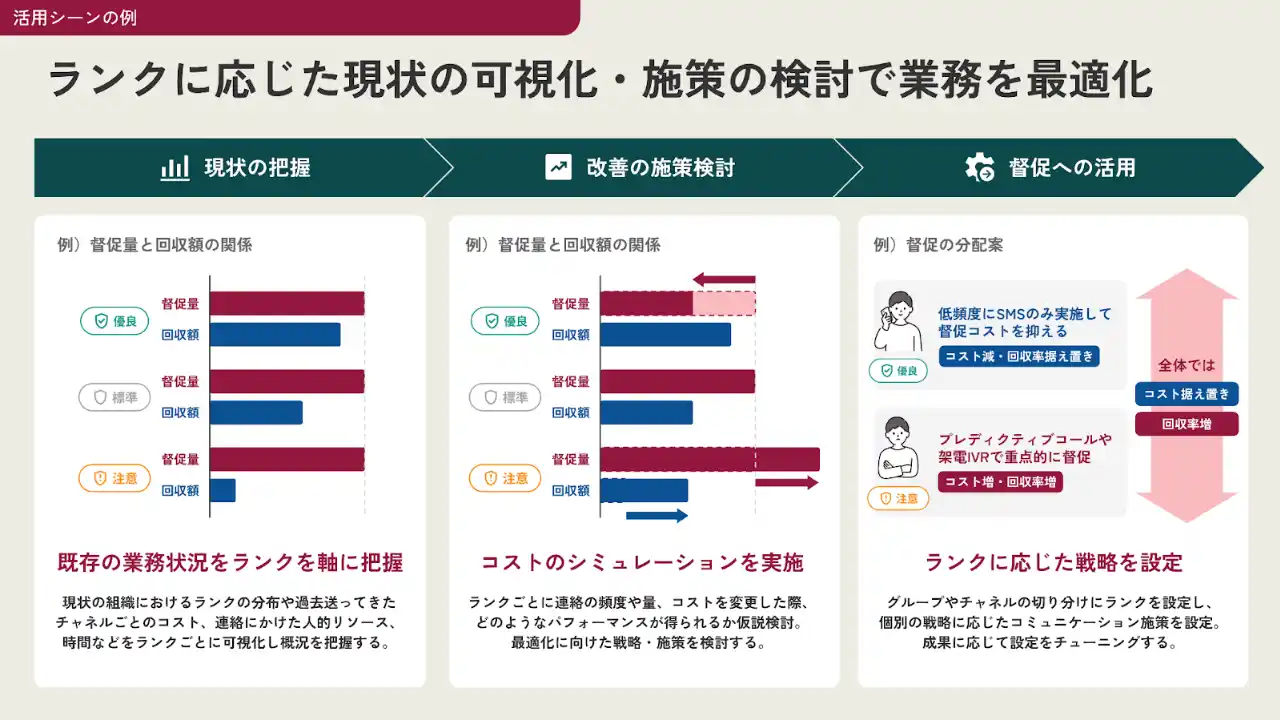 活用シーンの例

ランクに応じた現状の可視化・施策の検討で業務を最適化

現状の把握

改善の施策検討

督促への活用

例）督促量と回収額の関係

優良
督促量
回収額

標準
督促量
回収額

注意
督促量
回収額

既存の業務状況をランクを軸に把握

現状の組織におけるランクの分布や過去送ってきたチャネルごとのコスト、連絡にかけた人的リソース、時間などをランクごとに可視化し概況を把握する。

例）督促量と回収額の関係

優良
督促量
回収額

標準
督促量
回収額

注意
督促量
回収額

コストのシミュレーションを実施

ランクごとに連絡の頻度や量、コストを変更した際、どのようなパフォーマンスが得られるか仮説検討。最適化に向けた戦略・施策を検討する。

例）督促の分配案

低頻度にSMSのみ実施して督促コストを抑える
コスト減・回収率据え置き
優良

プレディクティブコールや架電IVRで重点的に督促
コスト増・回収率増
注意

全体では
コスト据え置き
回収率増

ランクに応じた戦略を設定

グループやチャネルの切り分けにランクを設定し、個別の戦略に応じたコミュニケーション施策を設定。成果に応じて設定をチューニングする。